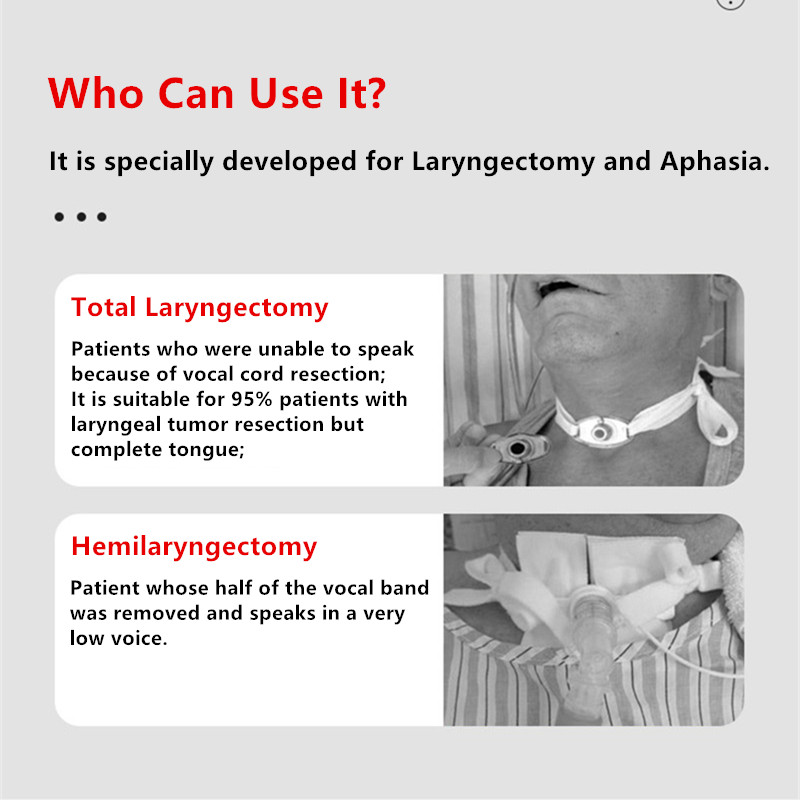 Who Can Use It?

It is specially developed for Laryngectomy and Aphasia.

...

Total Laryngectomy

Patients who were unable to speak because of vocal cord resection;
It is suitable for 95% patients with laryngeal tumor resection but complete tongue;

Hemilaryngectomy

Patient whose half of the vocal band was removed and speaks in a very low voice.